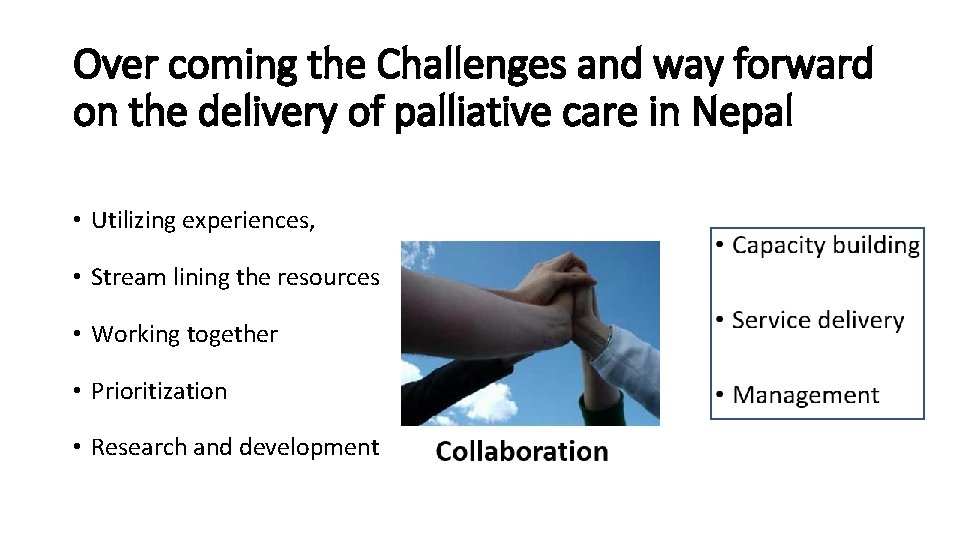 Over coming the Challenges and way forward on the delivery of palliative care in Nepal

• Utilizing experiences,

• Stream lining the resources

• Working together

• Prioritization

• Research and development

Collaboration

• Capacity building

• Service delivery

• Management